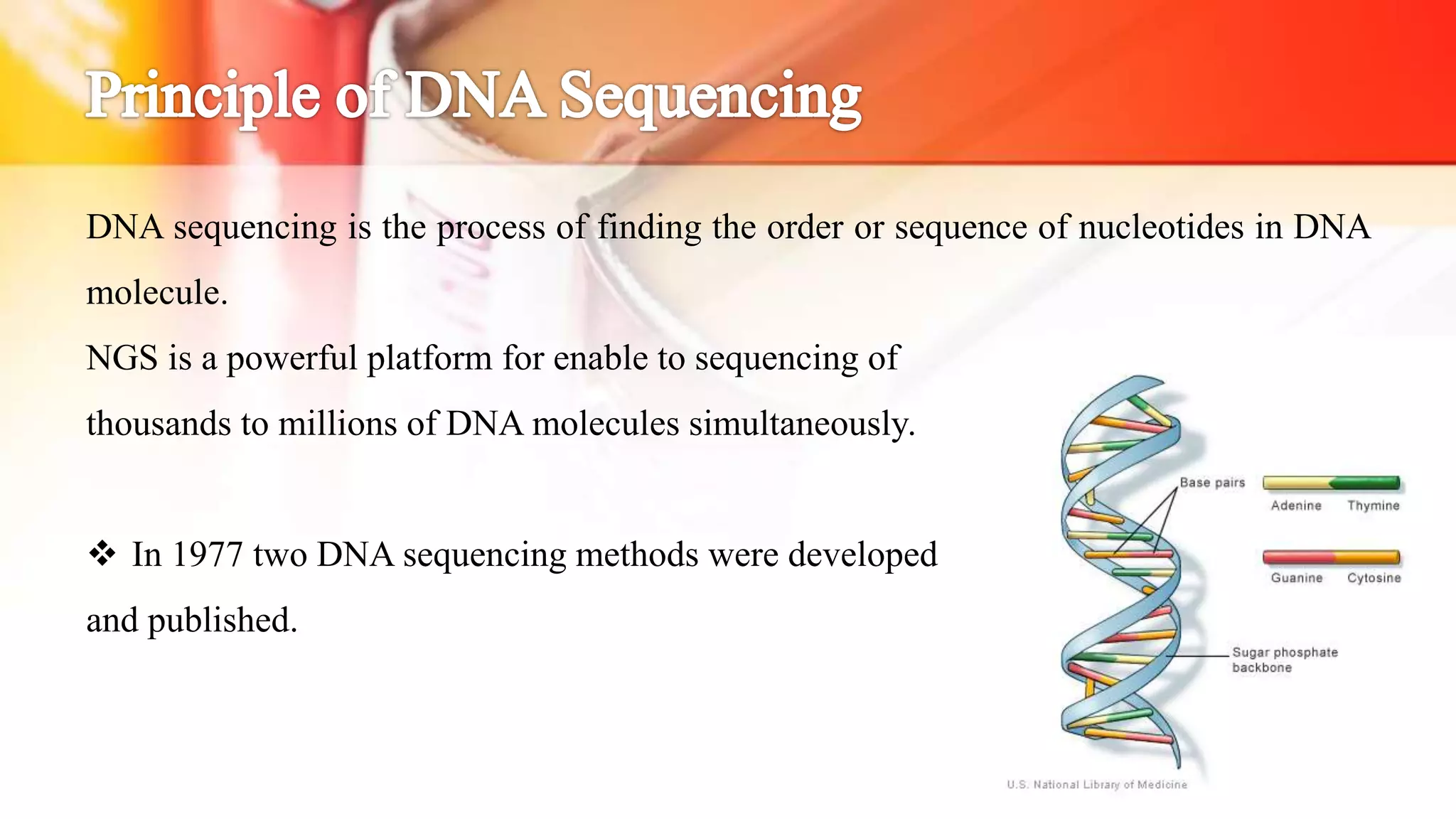 Principle of DNA Sequencing

DNA sequencing is the process of finding the order or sequence of nucleotides in DNA molecule.

NGS is a powerful platform for enable to sequencing of thousands to millions of DNA molecules simultaneously.

❖ In 1977 two DNA sequencing methods were developed and published.

Base pairs
Adenine
Thymine
Guanine
Cytosine
Sugar phosphate backbone
U.S. National Library of Medicine